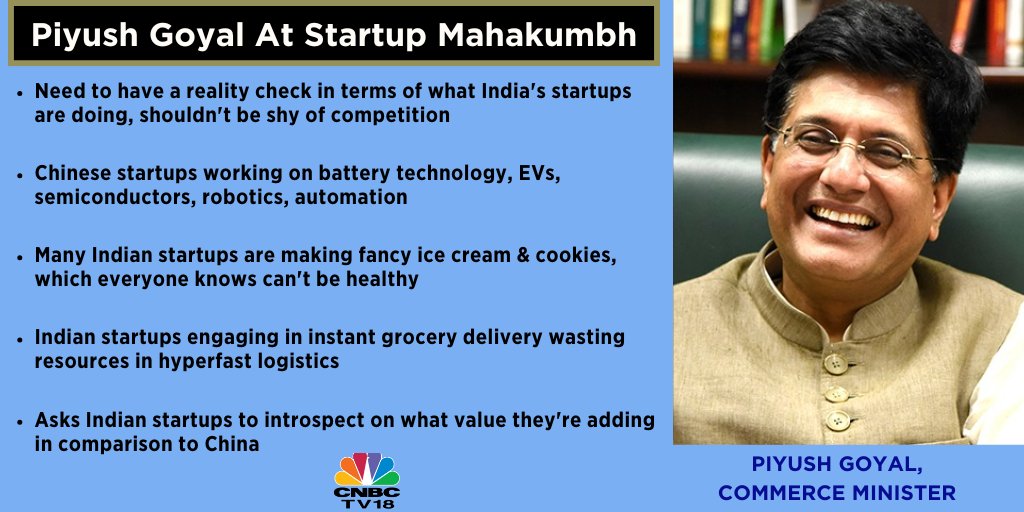 Piyush Goyal At Startup Mahakumbh

• Need to have a reality check in terms of what India's startups are doing, shouldn't be shy of competition

• Chinese startups working on battery technology, EVs, semiconductors, robotics, automation

• Many Indian startups are making fancy ice cream & cookies, which everyone knows can't be healthy

• Indian startups engaging in instant grocery delivery wasting resources in hyperfast logistics

• Asks Indian startups to introspect on what value they're adding in comparison to China

CNBC TV18

PIYUSH GOYAL, COMMERCE MINISTER